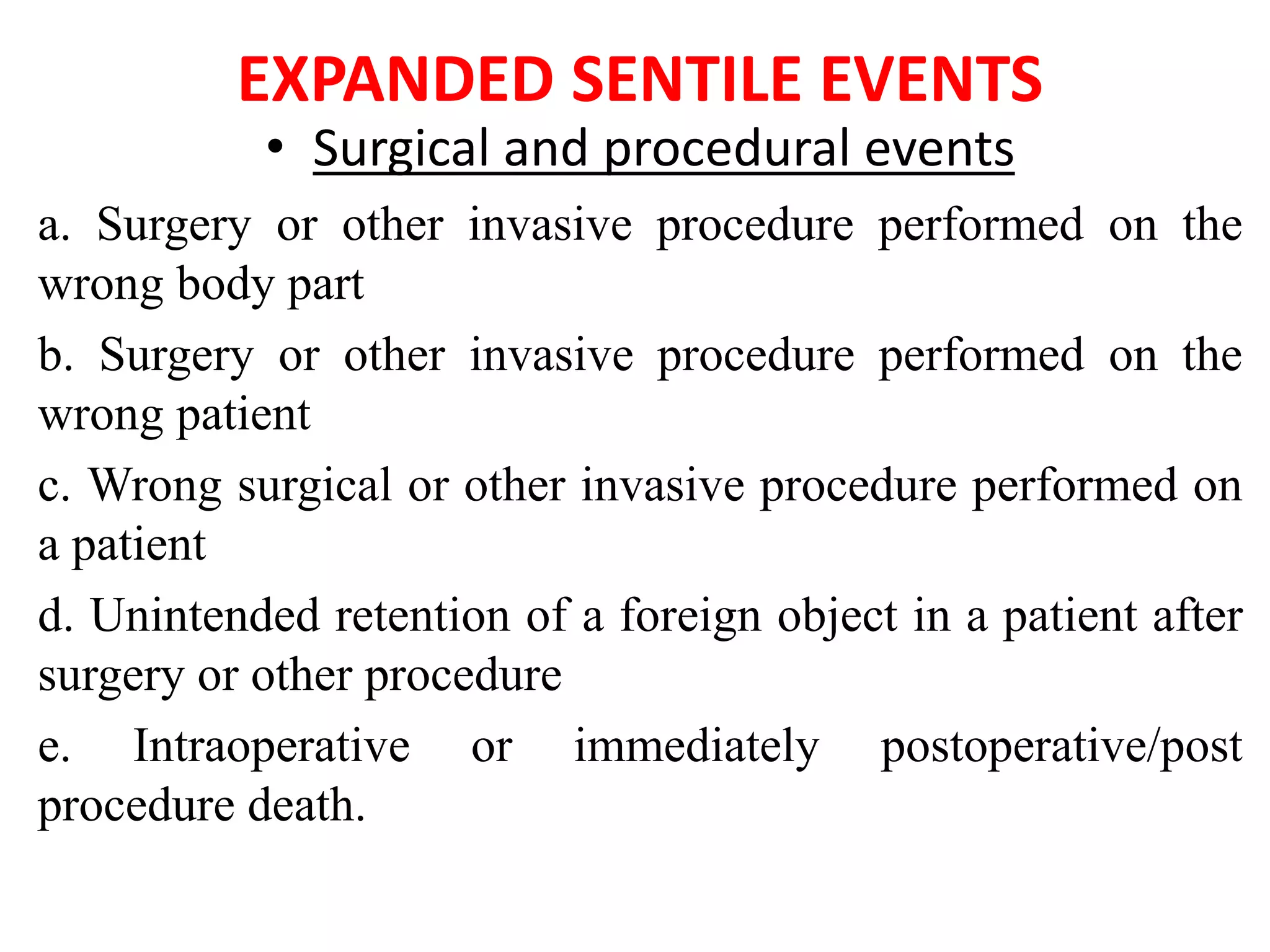 EXPANDED SENTILE EVENTS

• Surgical and procedural events

a. Surgery or other invasive procedure performed on the wrong body part

b. Surgery or other invasive procedure performed on the wrong patient

c. Wrong surgical or other invasive procedure performed on a patient

d. Unintended retention of a foreign object in a patient after surgery or other procedure

e. Intraoperative or immediately postoperative/post procedure death.